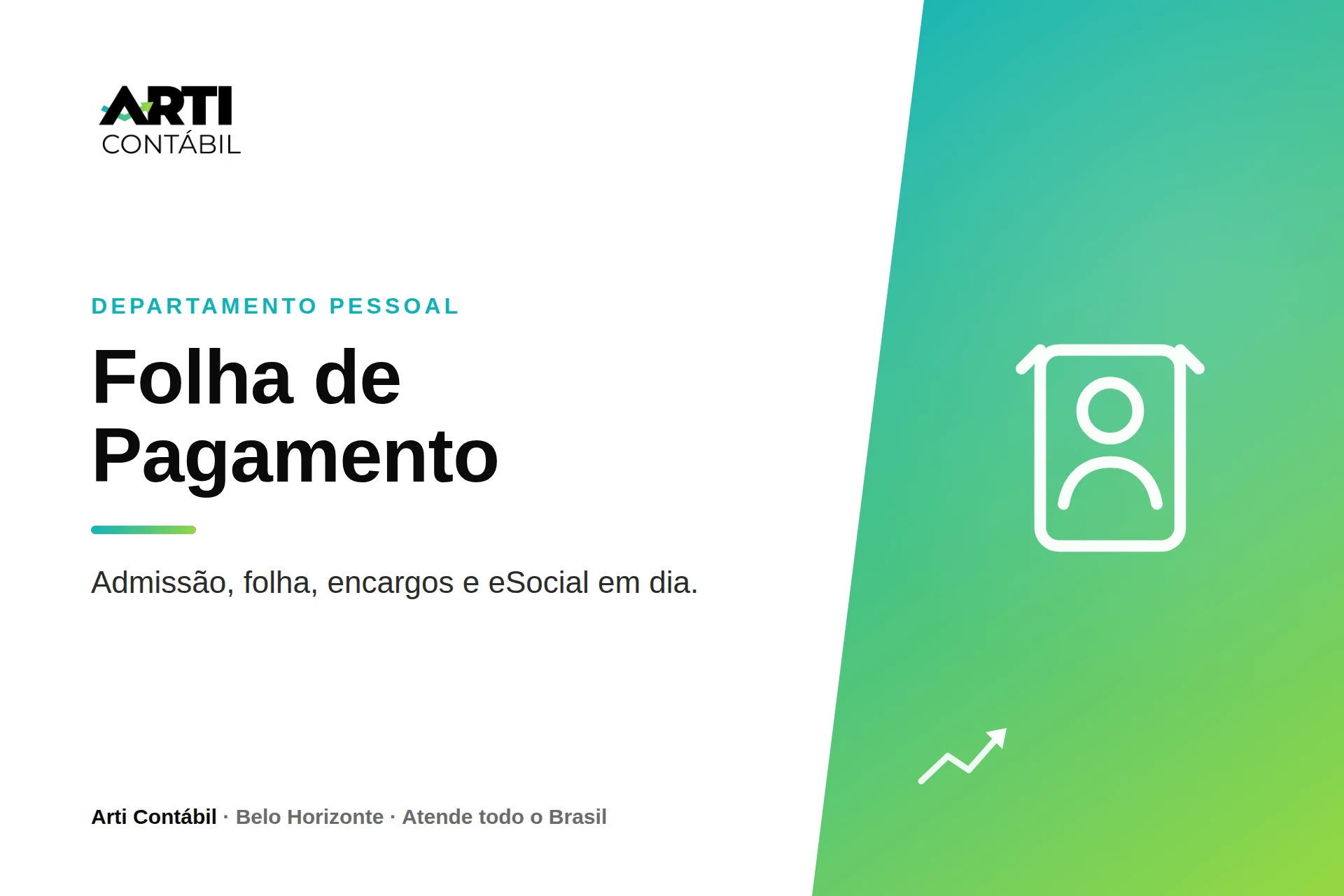 ARTI
CONTÁBIL

DEPARTAMENTO PESSOAL

Folha de Pagamento

Admissão, folha, encargos e eSocial em dia.

Arti Contábil · Belo Horizonte · Atende todo o Brasil